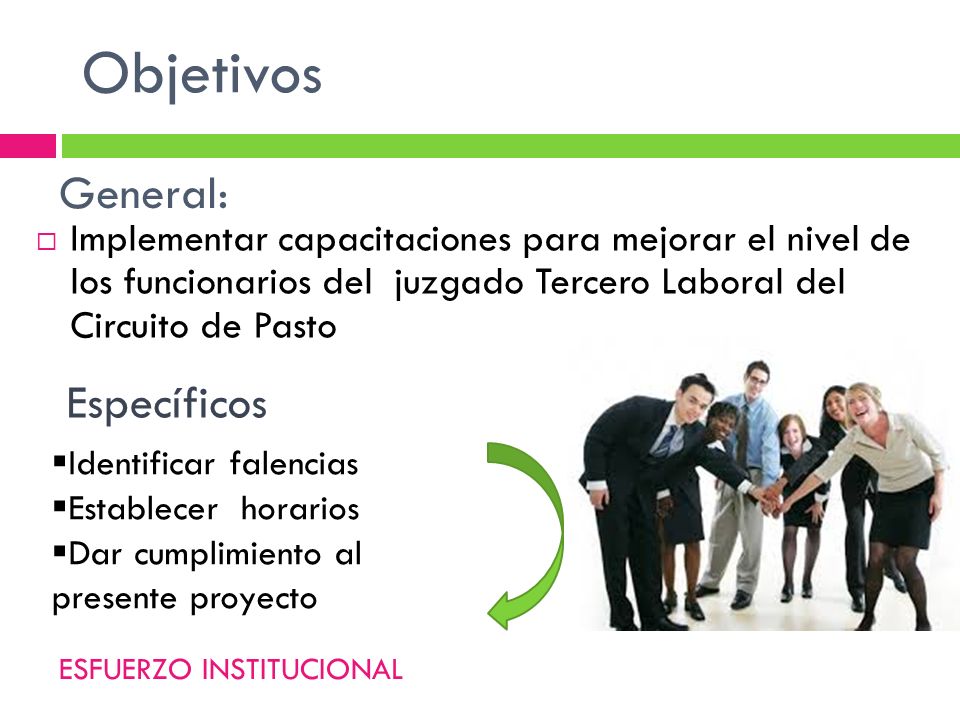 Objetivos

General:

□ Implementar capacitaciones para mejorar el nivel de los funcionarios del juzgado Tercero Laboral del Circuito de Pasto

Específicos

▪Identificar falencias
▪Establecer horarios
▪Dar cumplimiento al presente proyecto

ESFUERZO INSTITUCIONAL